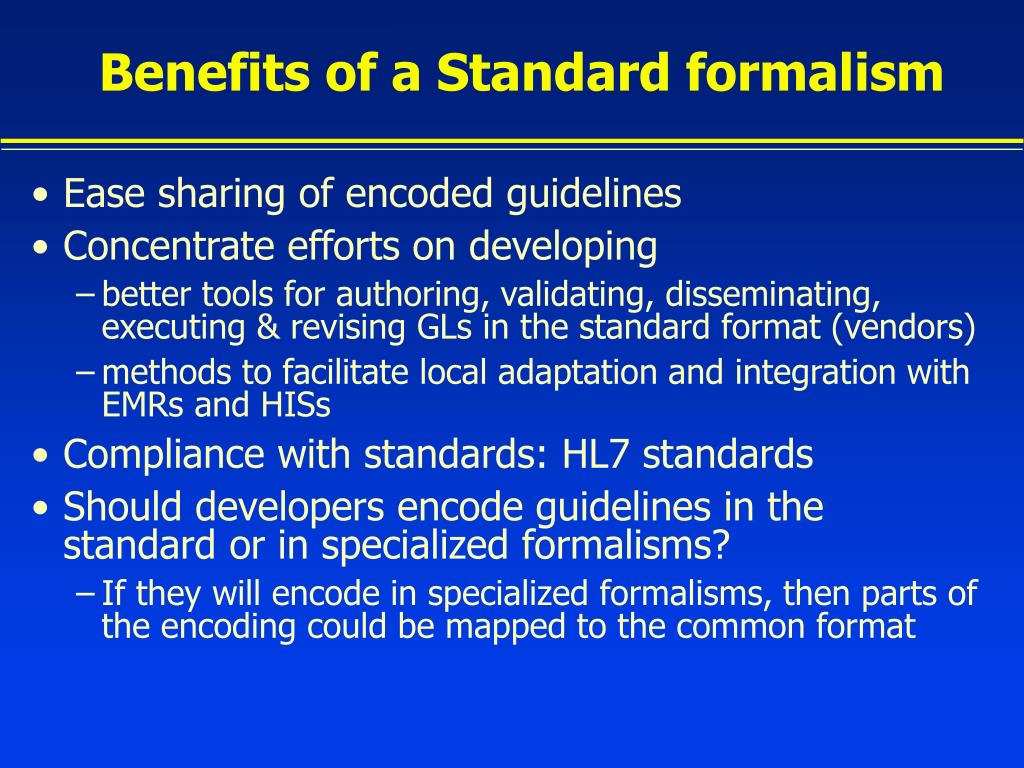 Benefits of a Standard formalism

• Ease sharing of encoded guidelines
• Concentrate efforts on developing
– better tools for authoring, validating, disseminating, executing & revising GLs in the standard format (vendors)
– methods to facilitate local adaptation and integration with EMRs and HISs
• Compliance with standards: HL7 standards
• Should developers encode guidelines in the standard or in specialized formalisms?
– If they will encode in specialized formalisms, then parts of the encoding could be mapped to the common format